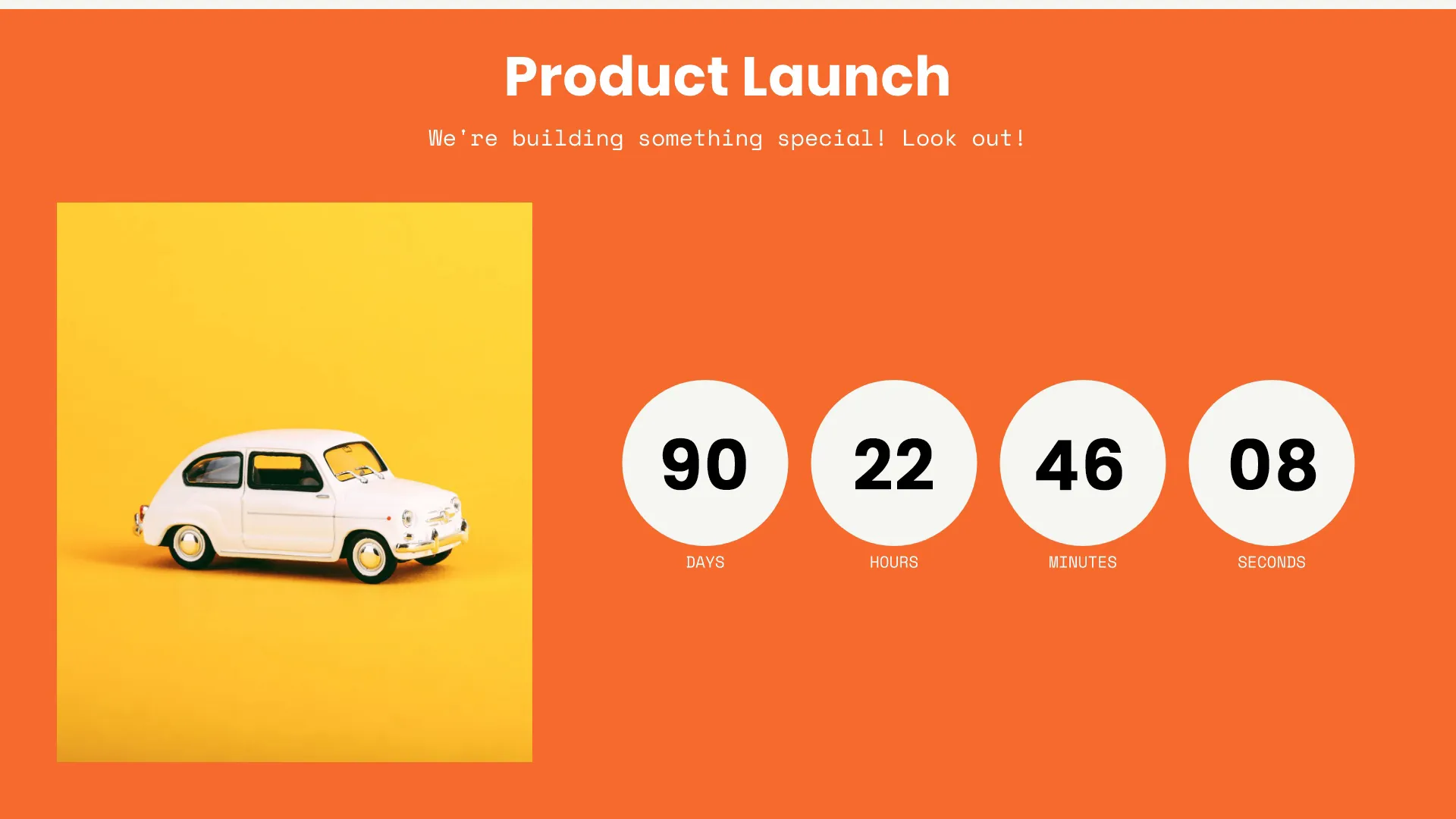 Product Launch

We're building something special! Look out!

90
DAYS

22
HOURS

46
MINUTES

08
SECONDS